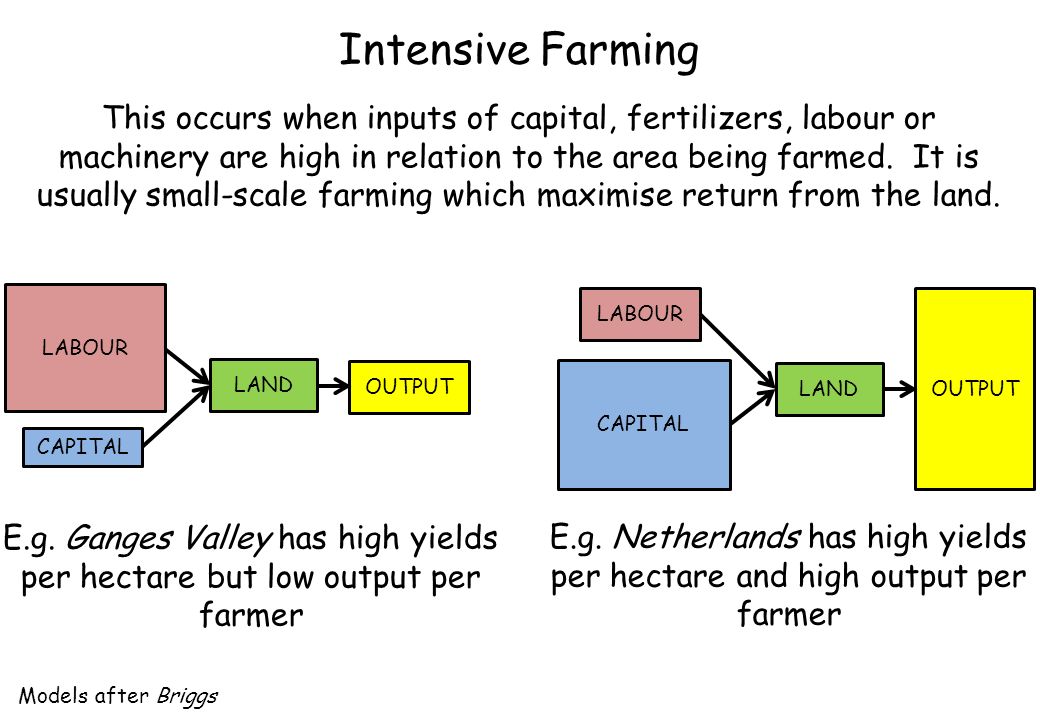 Intensive Farming

This occurs when inputs of capital, fertilizers, labour or machinery are high in relation to the area being farmed. It is usually small-scale farming which maximise return from the land.

LABOUR

CAPITAL

LAND

OUTPUT

E.g. Ganges Valley has high yields per hectare but low output per farmer

LABOUR

CAPITAL

LAND

OUTPUT

E.g. Netherlands has high yields per hectare and high output per farmer

Models after Briggs